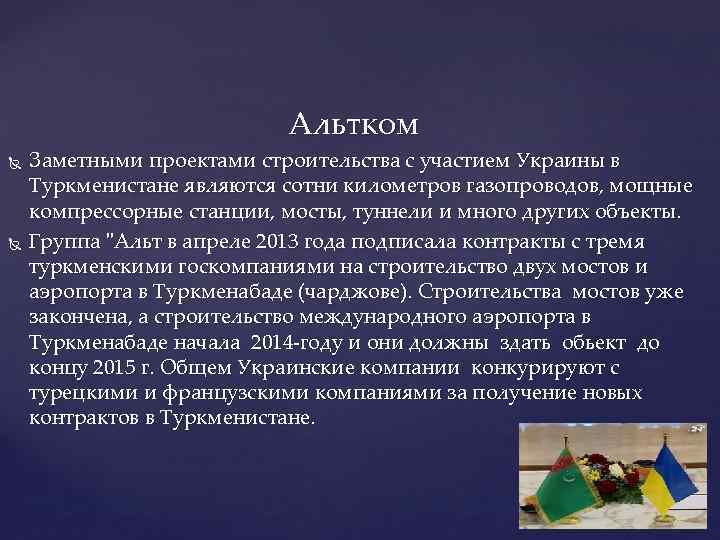 Альтком

Заметными проектами строительства с участием Украины в Туркменистане являются сотни километров газопроводов, мощные компрессорные станции, мосты, туннели и много других объекты.

Группа "Альт в апреле 2013 года подписала контракты с тремя туркменскими госкомпаниями на строительство двух мостов и аэропорта в Туркменабаде (чарджове). Строительства мостов уже закончена, а строительство международного аэропорта в Туркменабаде начала 2014-году и они должны здать обьект до концу 2015 г. Общем Украинские компании конкурируют с турецкими и французскими компаниями за получение новых контрактов в Туркменистане.